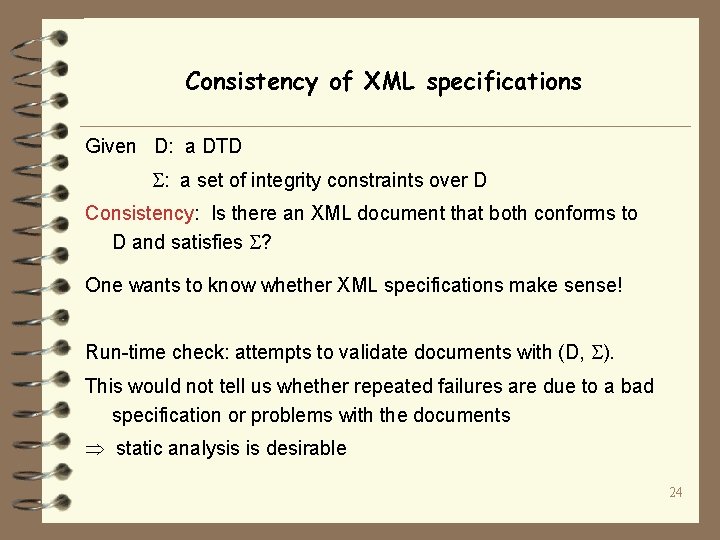 Consistency of XML specifications

Given D: a DTD

$\Sigma$: a set of integrity constraints over D

Consistency: Is there an XML document that both conforms to D and satisfies $\Sigma$?

One wants to know whether XML specifications make sense!

Run-time check: attempts to validate documents with (D, $\Sigma$).

This would not tell us whether repeated failures are due to a bad specification or problems with the documents

$\Rightarrow$ static analysis is desirable

24